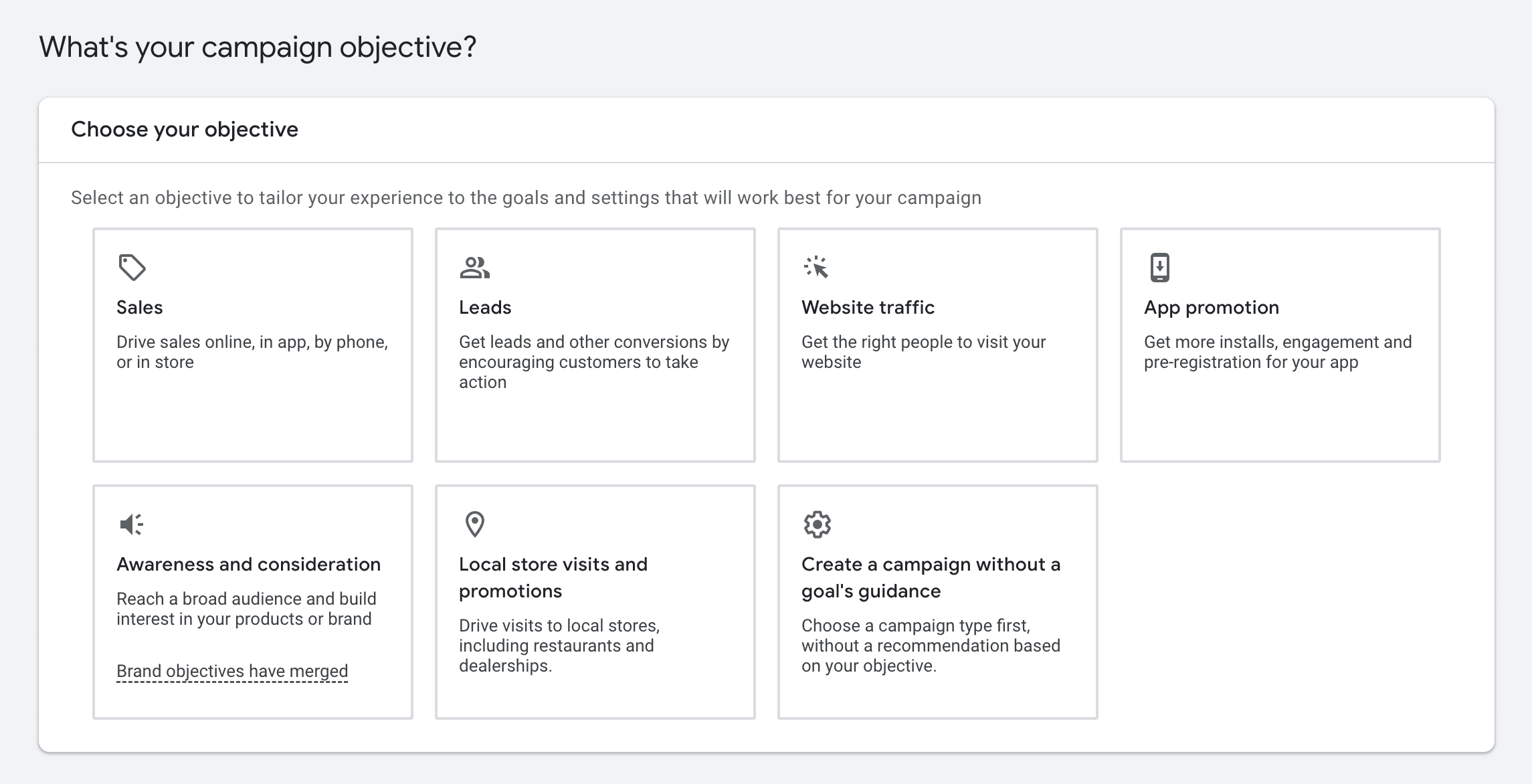 What's your campaign objective?

Choose your objective

Select an objective to tailor your experience to the goals and settings that will work best for your campaign

Sales

Drive sales online, in app, by phone, or in store

Leads

Get leads and other conversions by encouraging customers to take action

Website traffic

Get the right people to visit your website

App promotion

Get more installs, engagement and pre-registration for your app

Awareness and consideration

Reach a broad audience and build interest in your products or brand

Brand objectives have merged

Local store visits and promotions

Drive visits to local stores, including restaurants and dealerships.

Create a campaign without a goal's guidance

Choose a campaign type first, without a recommendation based on your objective.